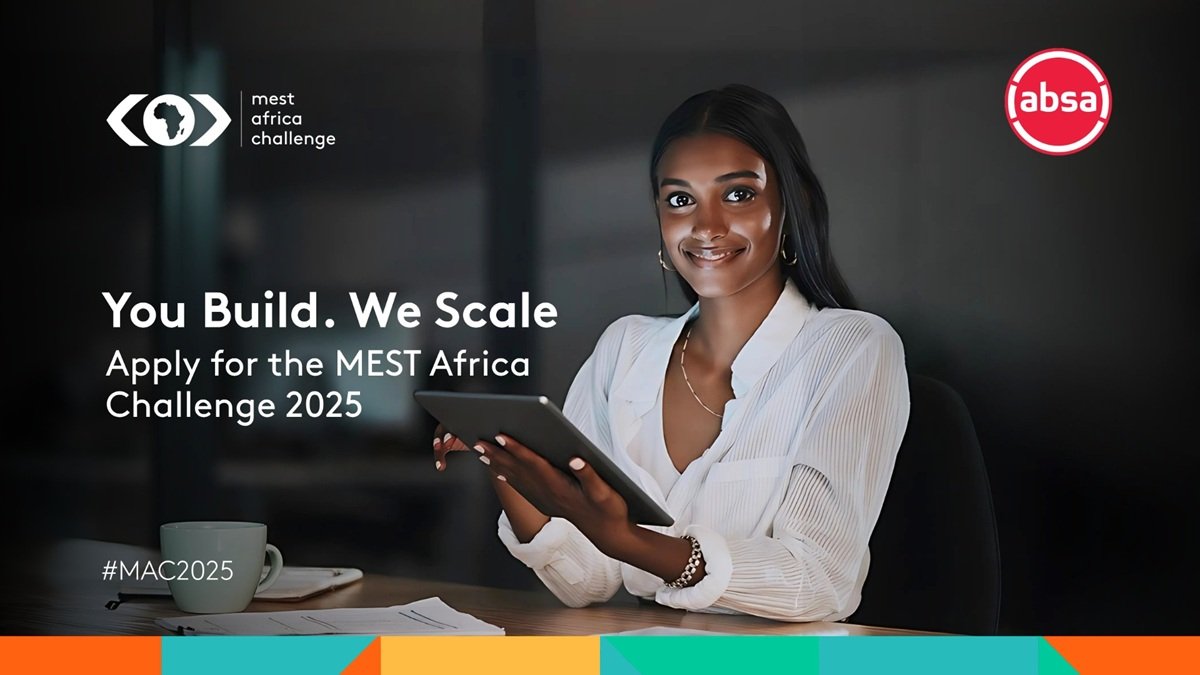 mest
africa
challenge

absa

You Build. We Scale
Apply for the MEST Africa Challenge 2025

#MAC2025